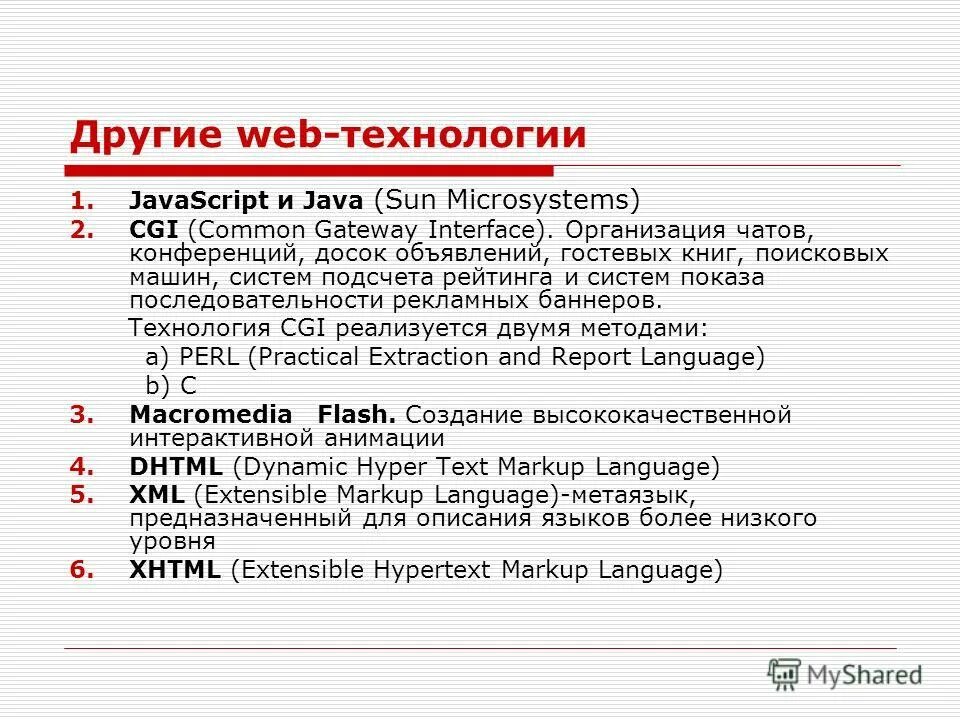 Другие web-технологии

1. JavaScript и Java (Sun Microsystems)
2. CGI (Common Gateway Interface). Организация чатов, конференций, досок объявлений, гостевых книг, поисковых машин, систем подсчета рейтинга и систем показа последовательности рекламных баннеров.

Технология CGI реализуется двумя методами:
a) PERL (Practical Extraction and Report Language)
b) C

3. Macromedia Flash. Создание высококачественной интерактивной анимации
4. DHTML (Dynamic Hyper Text Markup Language)
5. XML (Extensible Markup Language)-метаязык, предназначенный для описания языков более низкого уровня
6. XHTML (Extensible Hypertext Markup Language)

MyShared